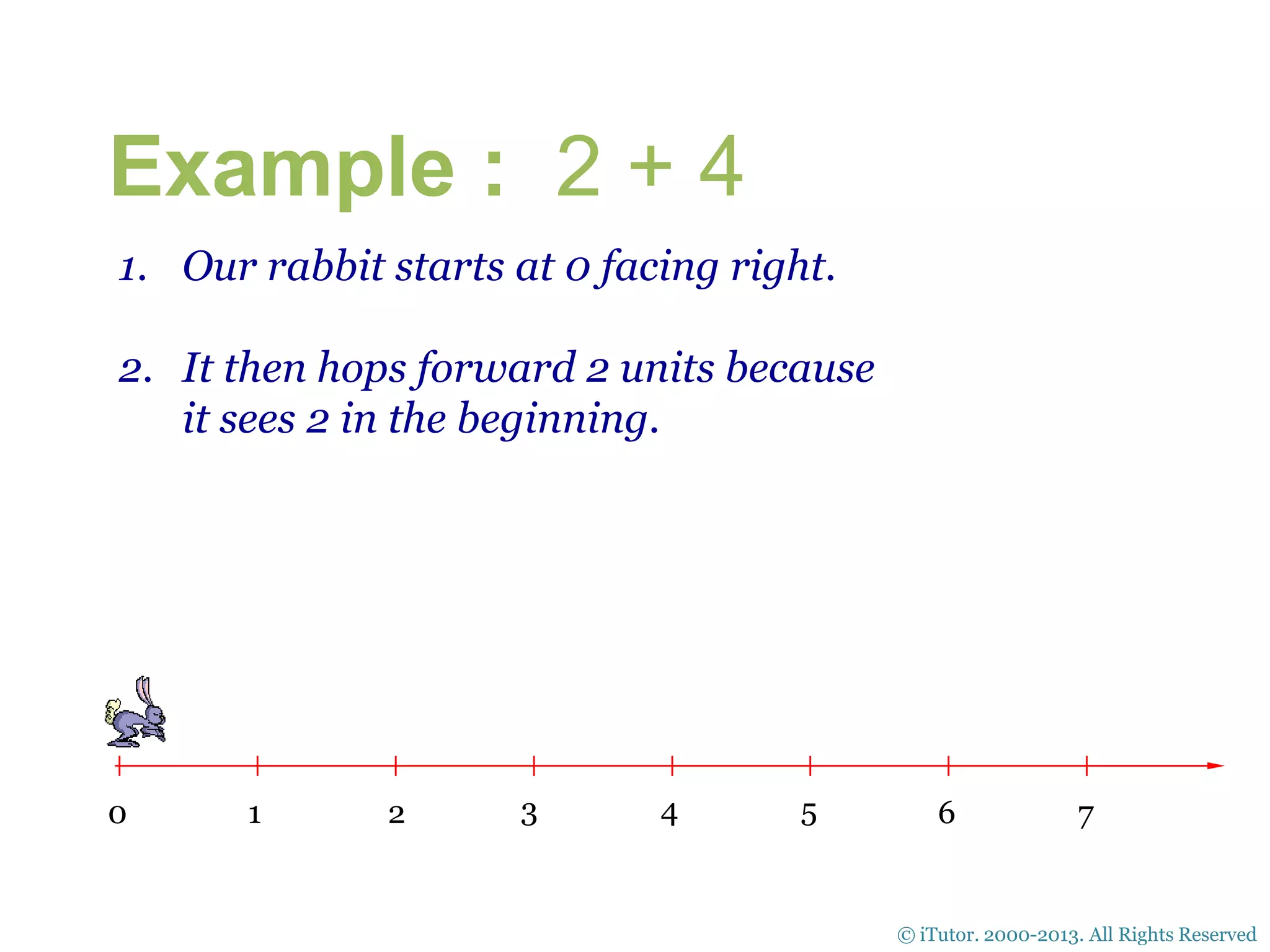 Example : 2 + 4

1. Our rabbit starts at 0 facing right.

2. It then hops forward 2 units because it sees 2 in the beginning.

0 1 2 3 4 5 6 7

© iTutor. 2000-2013. All Rights Reserved